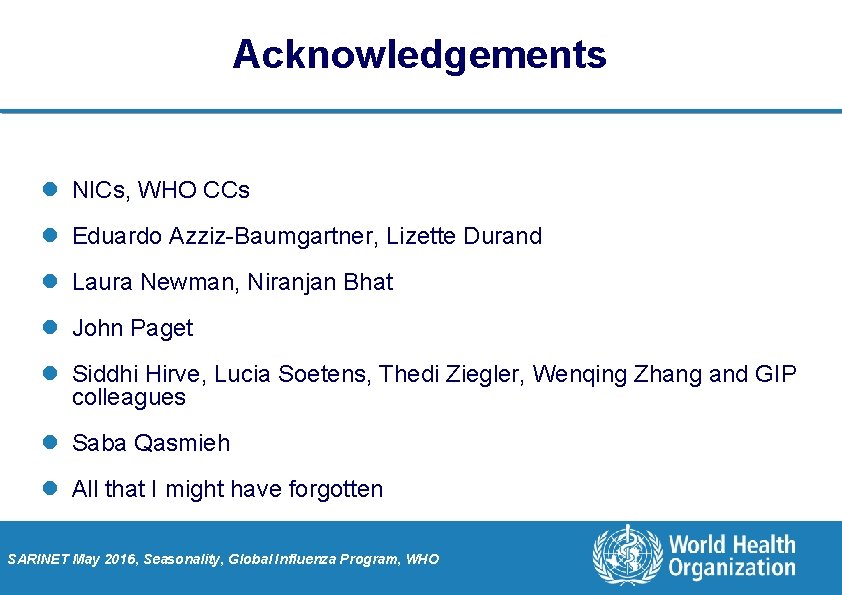 Acknowledgements

- NICs, WHO CCs
- Eduardo Azziz-Baumgartner, Lizette Durand
- Laura Newman, Niranjan Bhat
- John Paget
- Siddhi Hirve, Lucia Soetens, Thedi Ziegler, Wenqing Zhang and GIP colleagues
- Saba Qasmieh
- All that I might have forgotten

SARINET May 2016, Seasonality, Global Influenza Program, WHO

World Health Organization